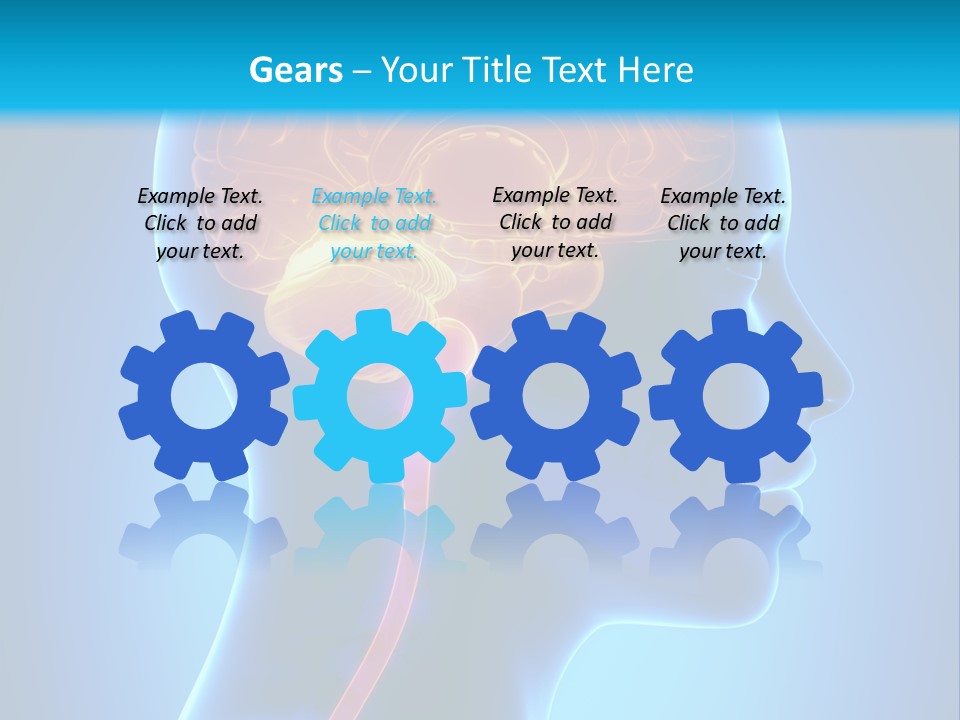 Gears – Your Title Text Here

Example Text. Click to add your text.

Example Text. Click to add your text.

Example Text. Click to add your text.

Example Text. Click to add your text.